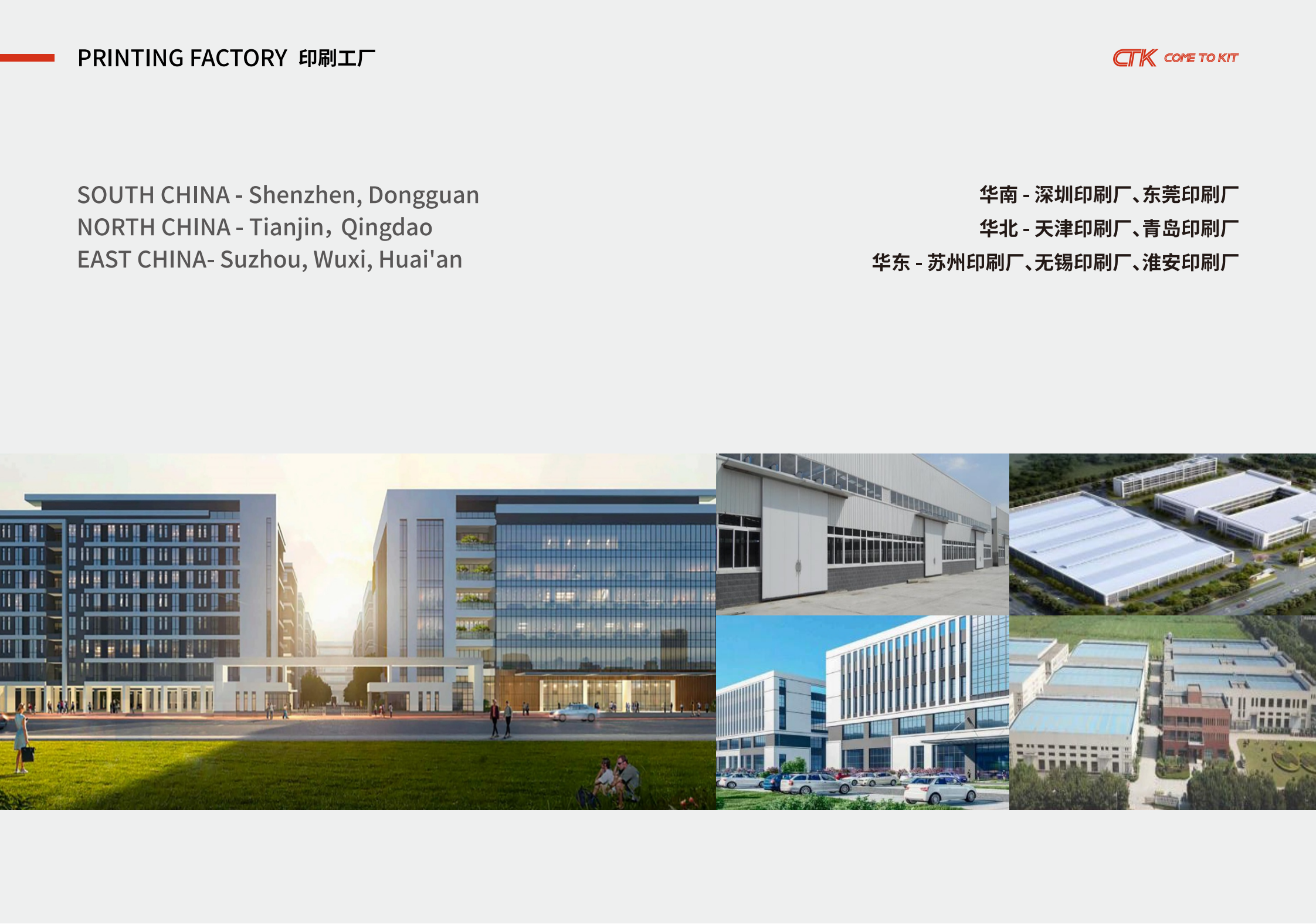 PRINTING FACTORY 印刷工厂

CTK COME TO KIT

SOUTH CHINA - Shenzhen, Dongguan
NORTH CHINA - Tianjin，Qingdao
EAST CHINA- Suzhou, Wuxi, Huai'an

华南 - 深圳印刷厂、东莞印刷厂
华北 - 天津印刷厂、青岛印刷厂
华东 - 苏州印刷厂、无锡印刷厂、淮安印刷厂